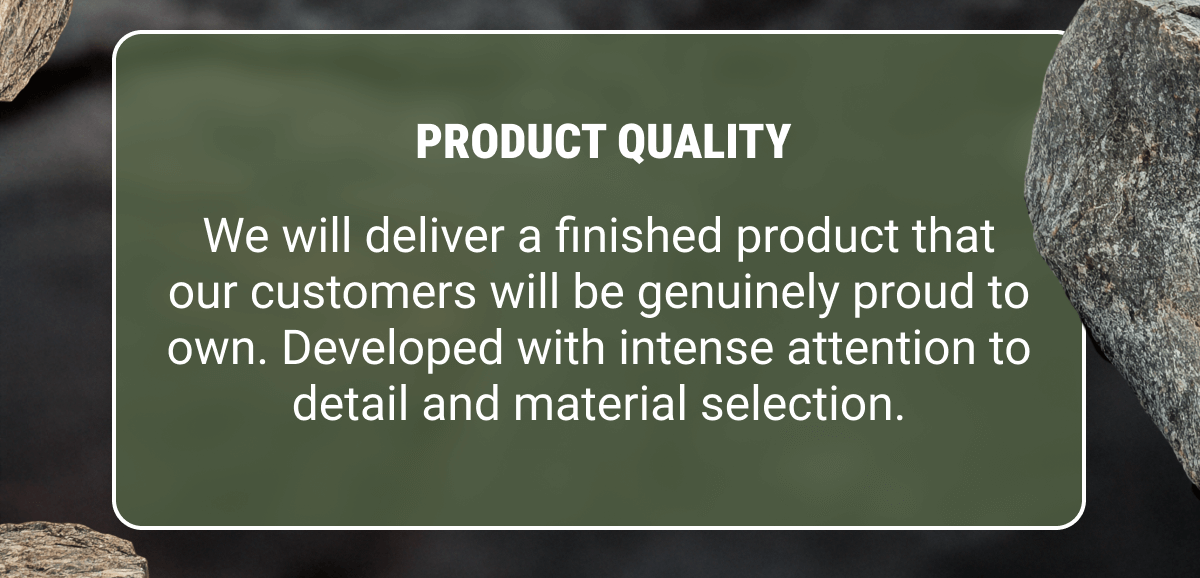 PRODUCT QUALITY

We will deliver a finished product that our customers will be genuinely proud to own. Developed with intense attention to detail and material selection.